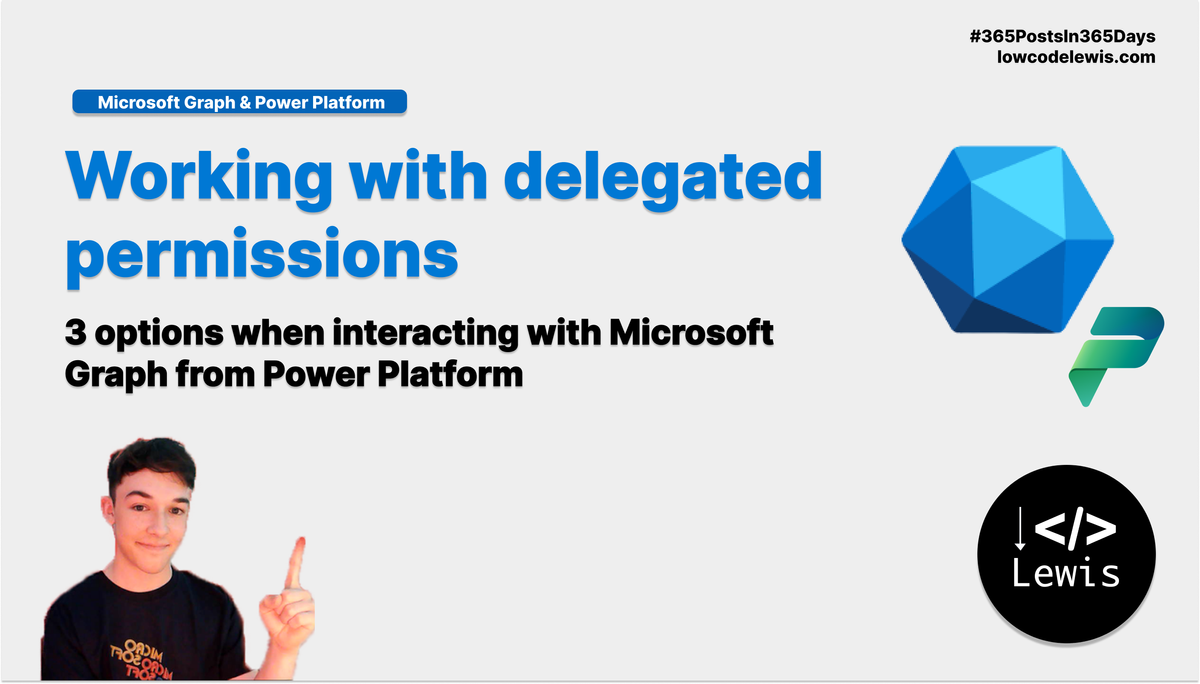 #365PostsIn365Days
lowcodelewis.com

Microsoft Graph & Power Platform

Working with delegated permissions

3 options when interacting with Microsoft Graph from Power Platform

</>
Lewis